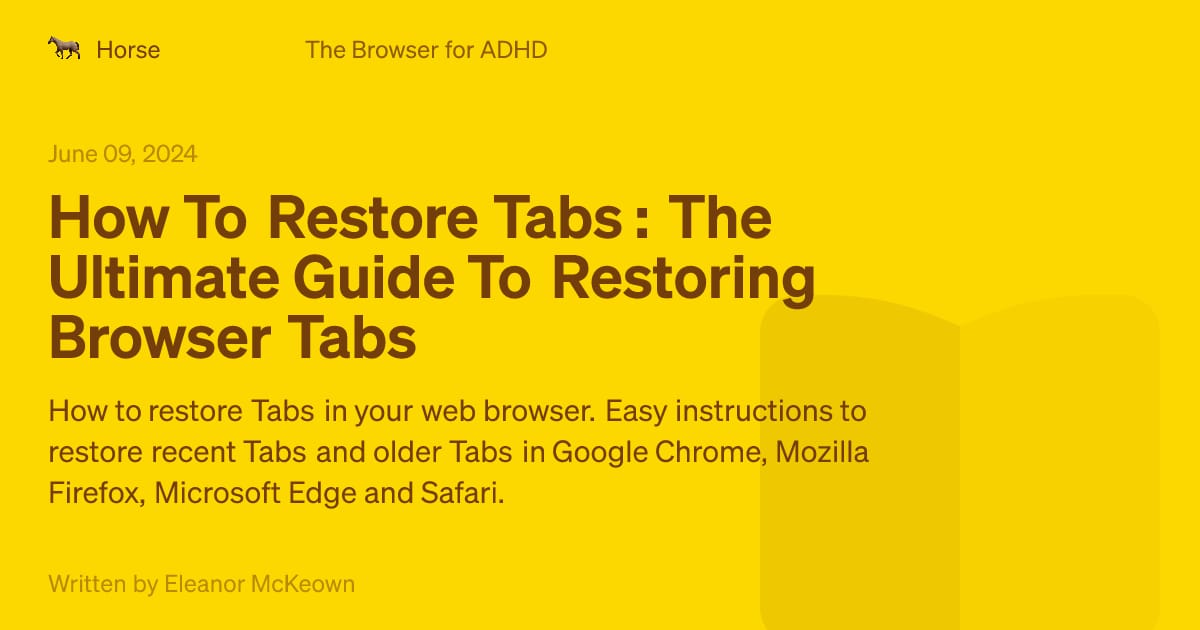 Horse The Browser for ADHD

June 09, 2024

How To Restore Tabs : The Ultimate Guide To Restoring Browser Tabs

How to restore Tabs in your web browser. Easy instructions to restore recent Tabs and older Tabs in Google Chrome, Mozilla Firefox, Microsoft Edge and Safari.

Written by Eleanor McKeown